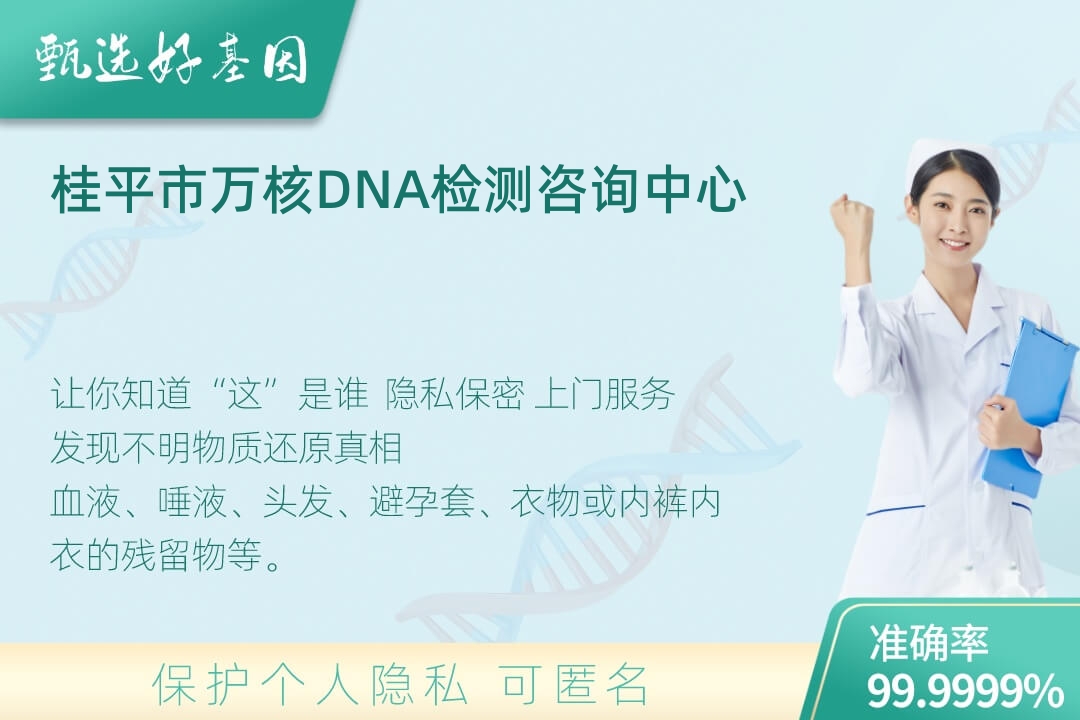 甄选好基因

桂平市万核DNA检测咨询中心

让你知道“这”是谁 隐私保密 上门服务
发现不明物质还原真相
血液、唾液、头发、避孕套、衣物或内裤内衣的残留物等。

保护个人隐私 可匿名

准确率
99.9999%